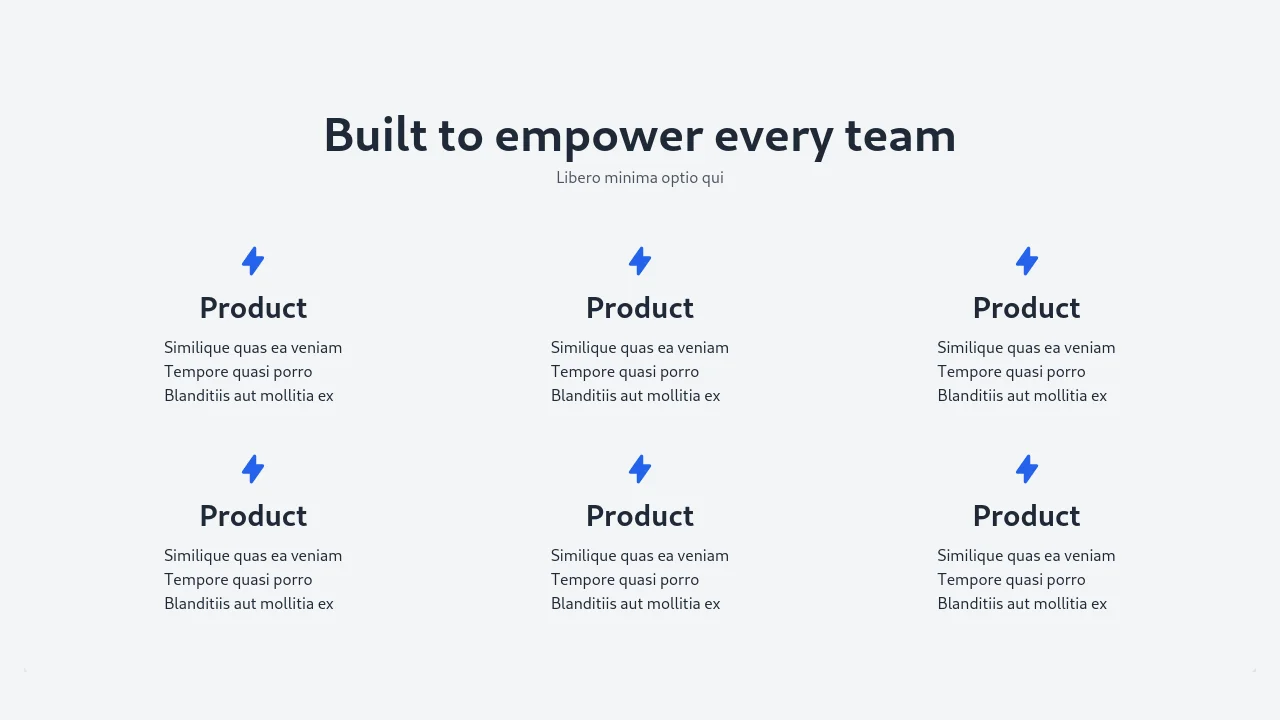 Built to empower every team

Libero minima optio qui

Product

Similique quas ea veniam
Tempore quasi porro
Blanditiis aut mollitia ex

Product

Similique quas ea veniam
Tempore quasi porro
Blanditiis aut mollitia ex

Product

Similique quas ea veniam
Tempore quasi porro
Blanditiis aut mollitia ex

Product

Similique quas ea veniam
Tempore quasi porro
Blanditiis aut mollitia ex

Product

Similique quas ea veniam
Tempore quasi porro
Blanditiis aut mollitia ex

Product

Similique quas ea veniam
Tempore quasi porro
Blanditiis aut mollitia ex